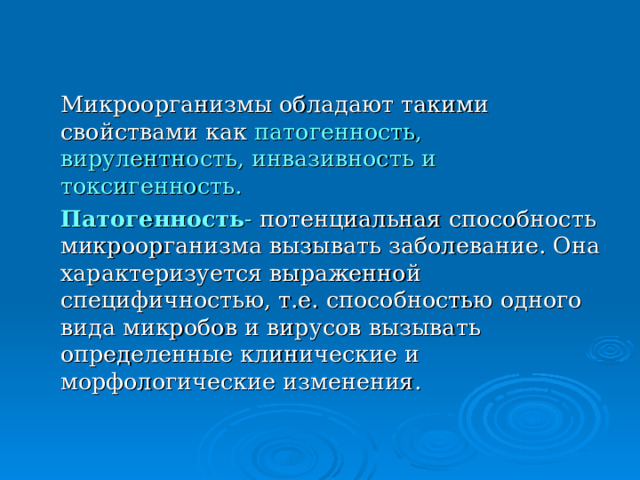 Микроорганизмы обладают такими свойствами как патогенность, вирулентность, инвазивность и токсигенность.

Патогенность- потенциальная способность микроорганизма вызывать заболевание. Она характеризуется выраженной специфичностью, т.е. способностью одного вида микробов и вирусов вызывать определенные клинические и морфологические изменения.